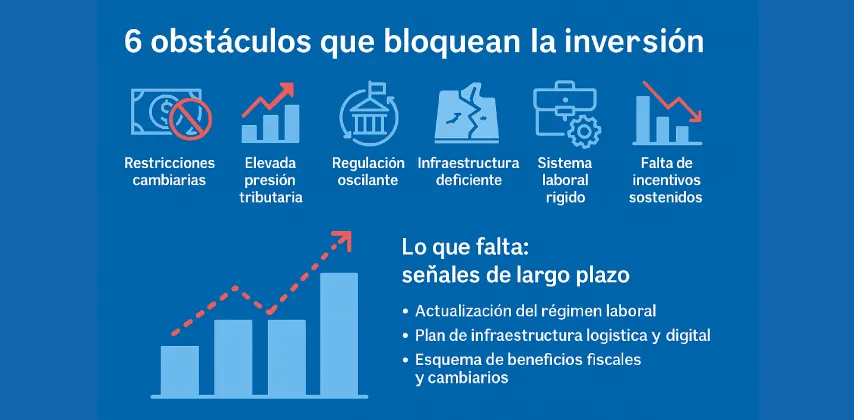 6 obstáculos que bloquean la inversión

Restricciones cambiarias

Elevada presión tributaria

Regulación oscilante

Infraestructura deficiente

Sistema laboral rigido

Falta de incentivos sostenidos

Lo que falta: señales de largo plazo

• Actualización del régimen laboral
• Plan de infraestructura logistica y digital
• Esquema de beneficios fiscales y cambiarios